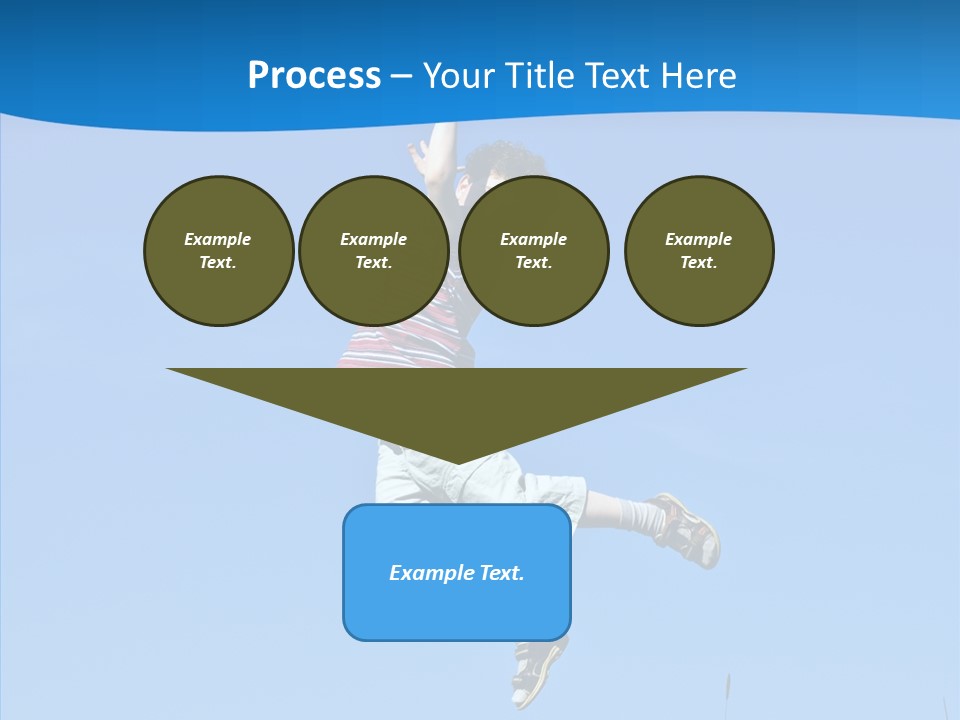 Process – Your Title Text Here

Example Text.

Example Text.

Example Text.

Example Text.

Example Text.